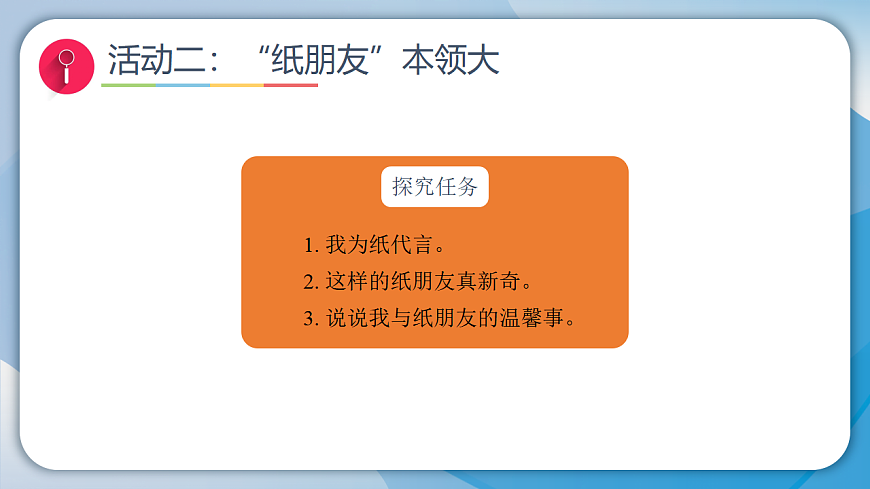 活动二：“纸朋友”本领大

探究任务

1. 我为纸代言。
2. 这样的纸朋友真新奇。
3. 说说我与纸朋友的温馨事。